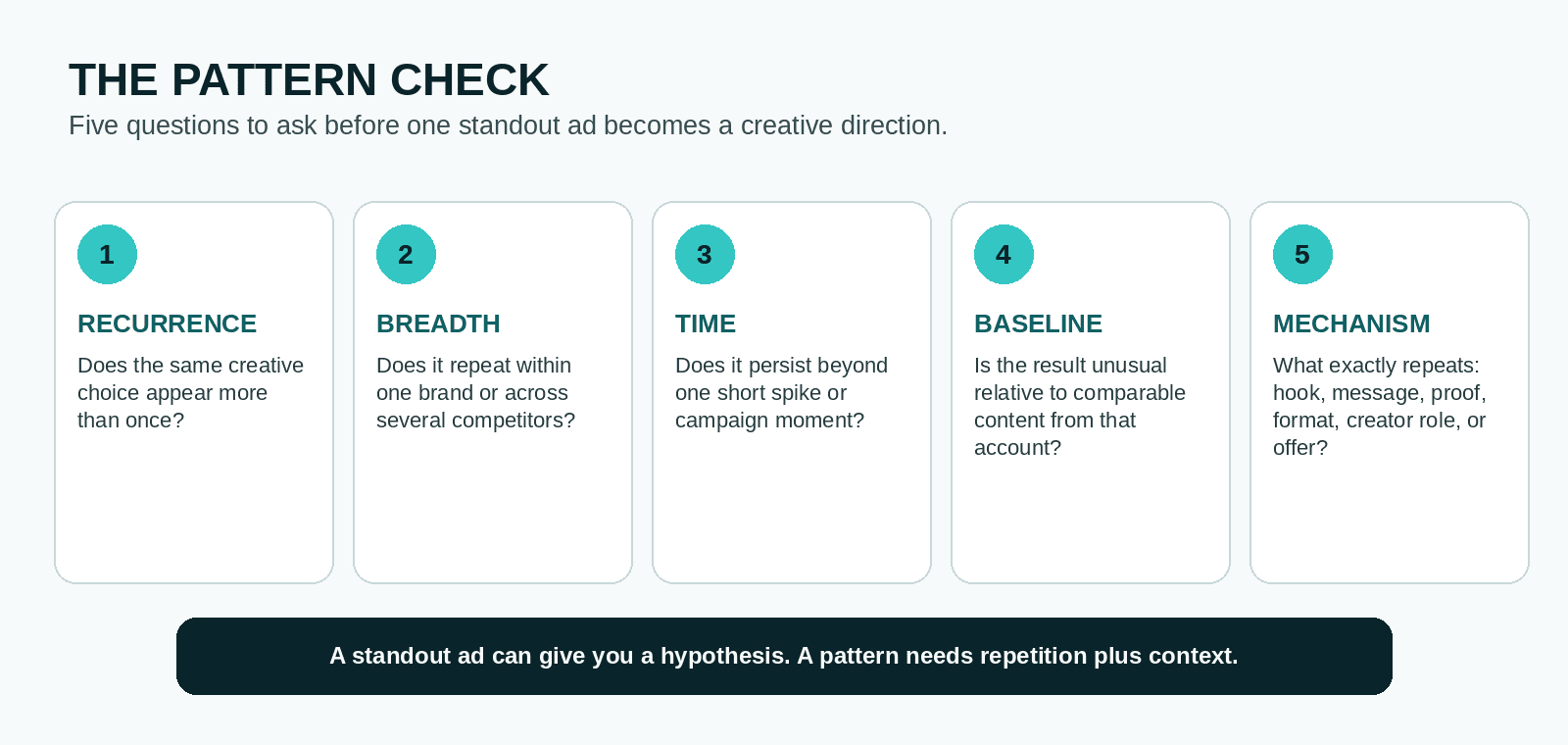 THE PATTERN CHECK

Five questions to ask before one standout ad becomes a creative direction.

1

RECURRENCE

Does the same creative choice appear more than once?

2

BREADTH

Does it repeat within one brand or across several competitors?

3

TIME

Does it persist beyond one short spike or campaign moment?

4

BASELINE

Is the result unusual relative to comparable content from that account?

5

MECHANISM

What exactly repeats: hook, message, proof, format, creator role, or offer?

A standout ad can give you a hypothesis. A pattern needs repetition plus context.